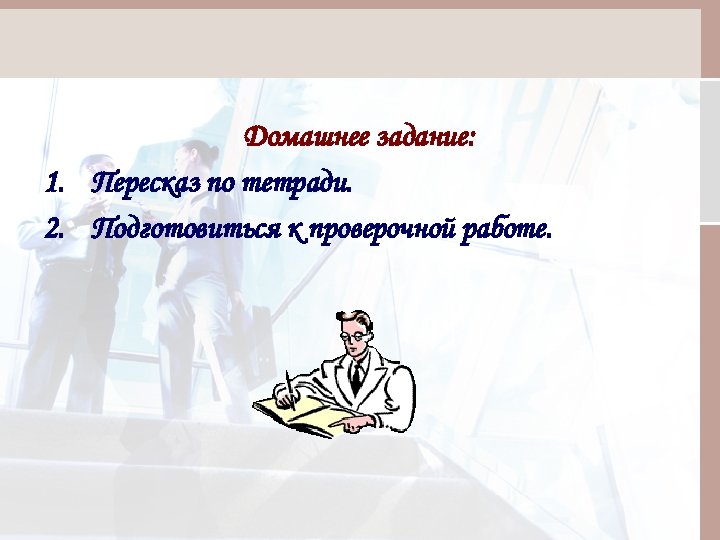 Домашнее задание:

1. Пересказ по тетради.
2. Подготовиться к проверочной работе.